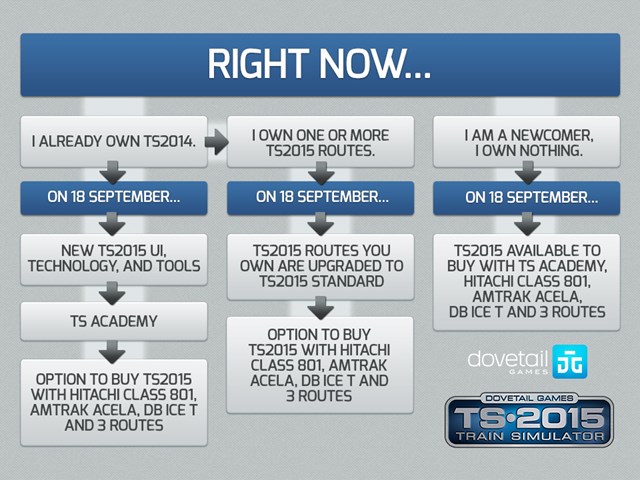 RIGHT NOW...

I ALREADY OWN TS2014.

ON 18 SEPTEMBER...

NEW TS2015 UI, TECHNOLOGY, AND TOOLS

TS ACADEMY

OPTION TO BUY TS2015 WITH HITACHI CLASS 801, AMTRAK ACELA, DB ICE T AND 3 ROUTES

I OWN ONE OR MORE TS2015 ROUTES.

ON 18 SEPTEMBER...

TS2015 ROUTES YOU OWN ARE UPGRADED TO TS2015 STANDARD

OPTION TO BUY TS2015 WITH HITACHI CLASS 801, AMTRAK ACELA, DB ICE T AND 3 ROUTES

I AM A NEWCOMER, I OWN NOTHING.

ON 18 SEPTEMBER...

TS2015 AVAILABLE TO BUY WITH TS ACADEMY, HITACHI CLASS 801, AMTRAK ACELA, DB ICE T AND 3 ROUTES

dovetail GAMES

DOVETAIL GAMES
TS·2015
TRAIN SIMULATOR